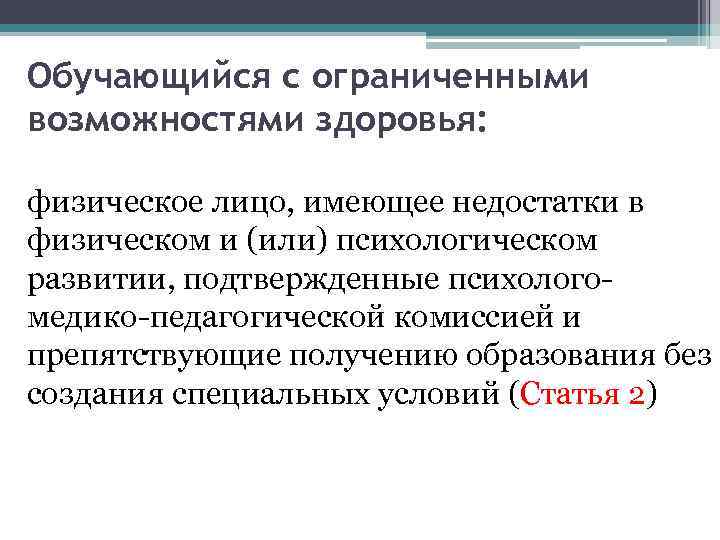 Обучающийся с ограниченными возможностями здоровья:

физическое лицо, имеющее недостатки в физическом и (или) психологическом развитии, подтвержденные психолого-медико-педагогической комиссией и препятствующие получению образования без создания специальных условий (Статья 2)